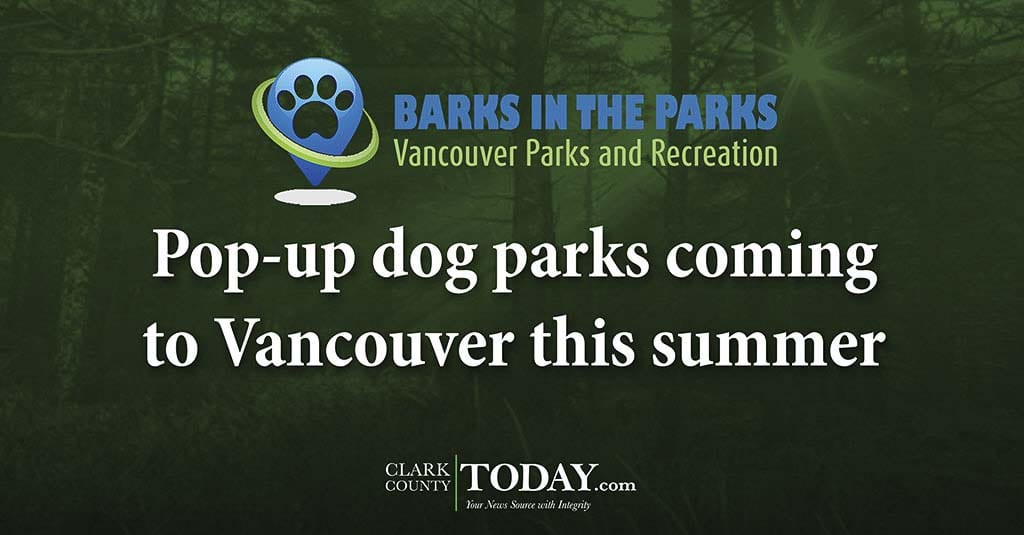 BARKS IN THE PARKS
Vancouver Parks and Recreation

Pop-up dog parks coming to Vancouver this summer

CLARK COUNTY TODAY.com
Your News Source with Integrity